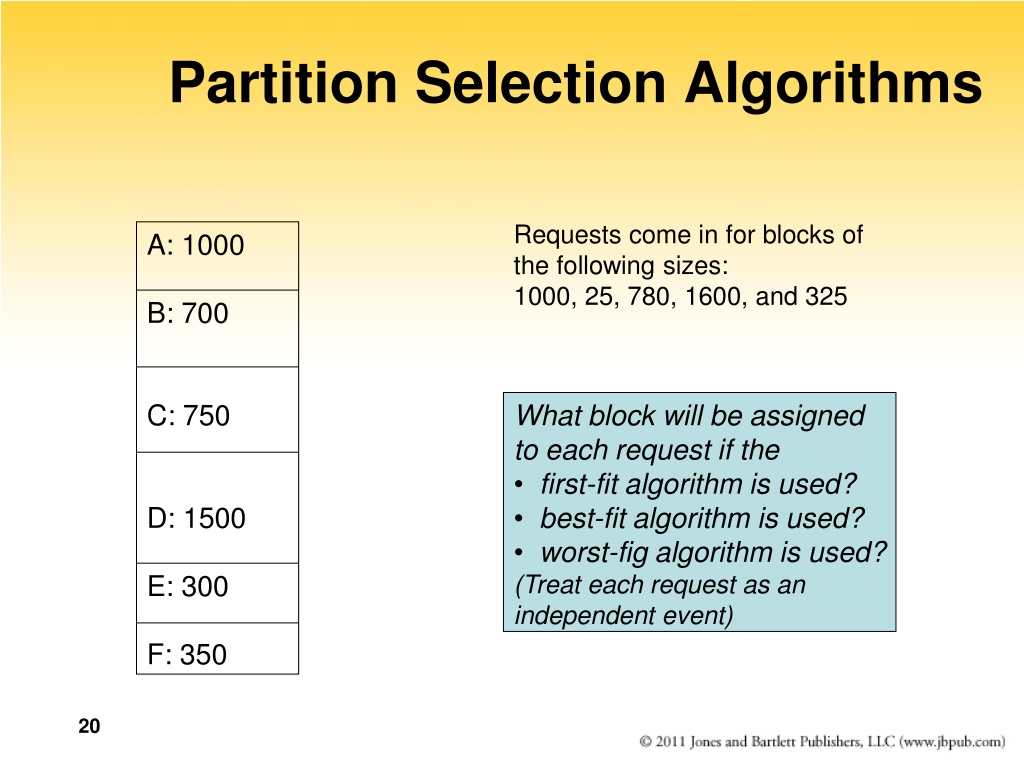 Partition Selection Algorithms

A: 1000

B: 700

C: 750

D: 1500

E: 300

F: 350

Requests come in for blocks of the following sizes:
1000, 25, 780, 1600, and 325

What block will be assigned to each request if the
• first-fit algorithm is used?
• best-fit algorithm is used?
• worst-fig algorithm is used?
(Treat each request as an independent event)

20

© 2011 Jones and Bartlett Publishers, LLC (www.jbpub.com)